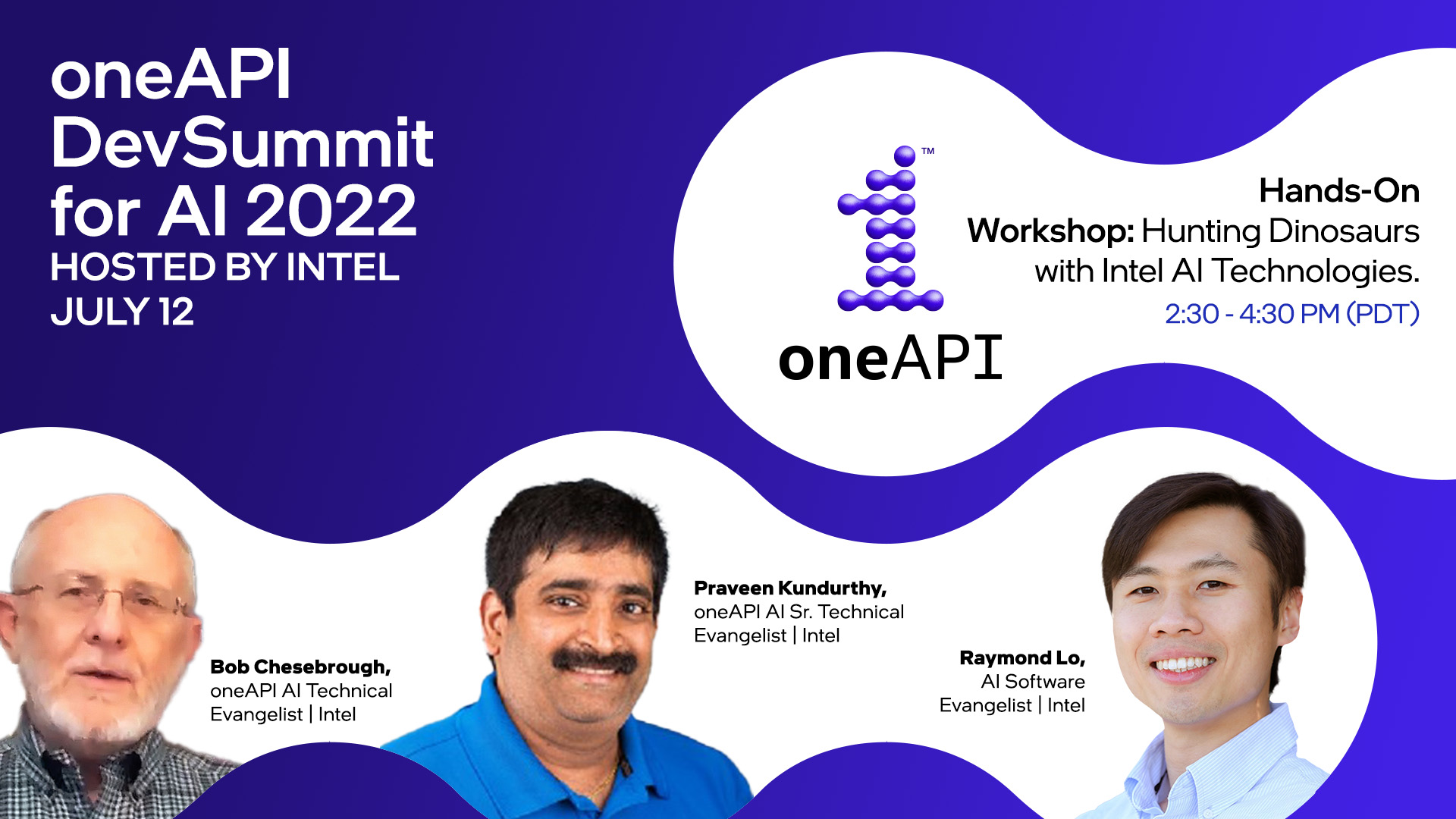 oneAPI DevSummit for AI 2022
HOSTED BY INTEL
JULY 12

™
oneAPI

Hands-On Workshop: Hunting Dinosaurs with Intel AI Technologies.
2:30 - 4:30 PM (PDT)

Bob Chesebrough,
oneAPI AI Technical Evangelist | Intel

Praveen Kundurthy,
oneAPI AI Sr. Technical Evangelist | Intel

Raymond Lo,
AI Software Evangelist | Intel